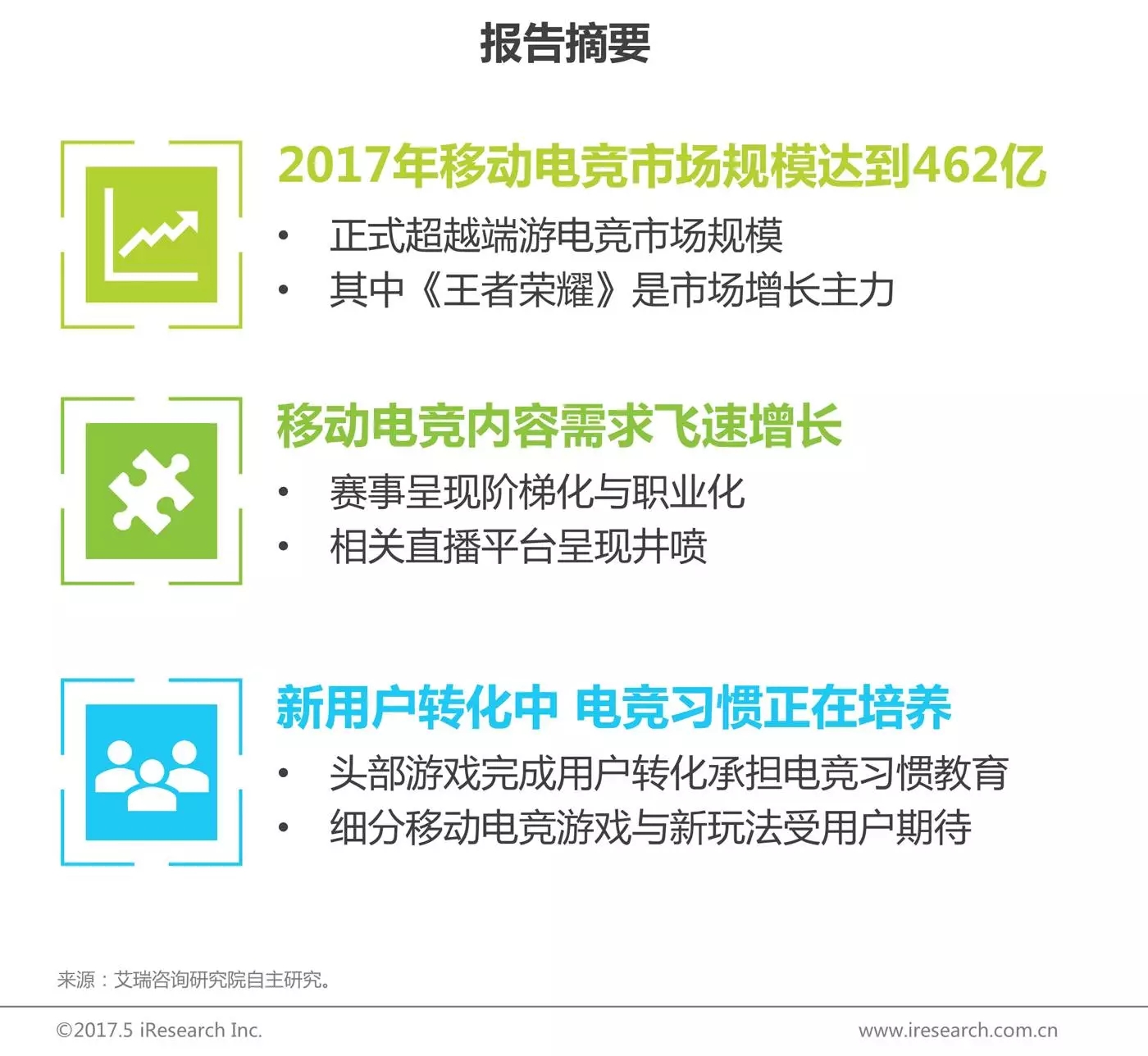 报告摘要

2017年移动电竞市场规模达到462亿

• 正式超越端游电竞市场规模
• 其中《王者荣耀》是市场增长主力

移动电竞内容需求飞速增长

• 赛事呈现阶梯化与职业化
• 相关直播平台呈现井喷

新用户转化中 电竞习惯正在培养

• 头部游戏完成用户转化承担电竞习惯教育
• 细分移动电竞游戏与新玩法受用户期待

来源：艾瑞咨询研究院自主研究。

©2017.5 iResearch Inc.

www.iresearch.com.cn